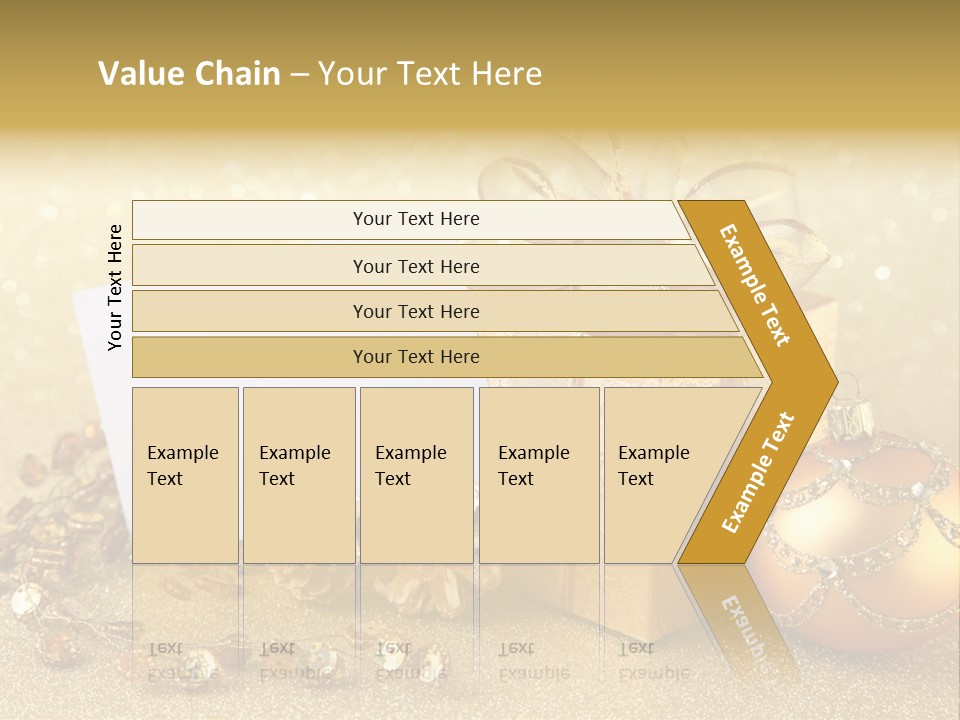 Value Chain – Your Text Here

Your Text Here

Your Text Here

Your Text Here

Your Text Here

Your Text Here

Example Text

Example Text

Example Text

Example Text

Example Text

Example Text

Example Text